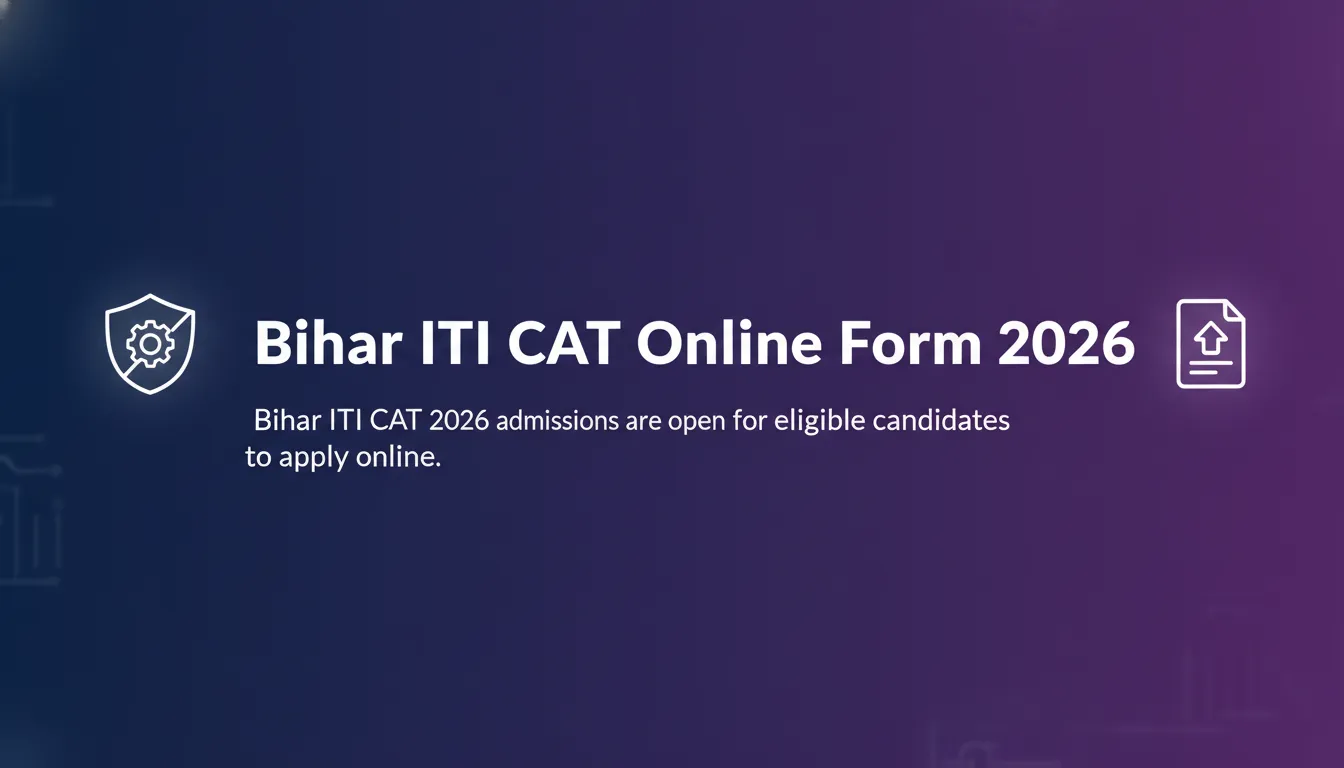 Bihar ITI CAT Online Form 2026

Bihar ITI CAT 2026 admissions are open for eligible candidates to apply online.